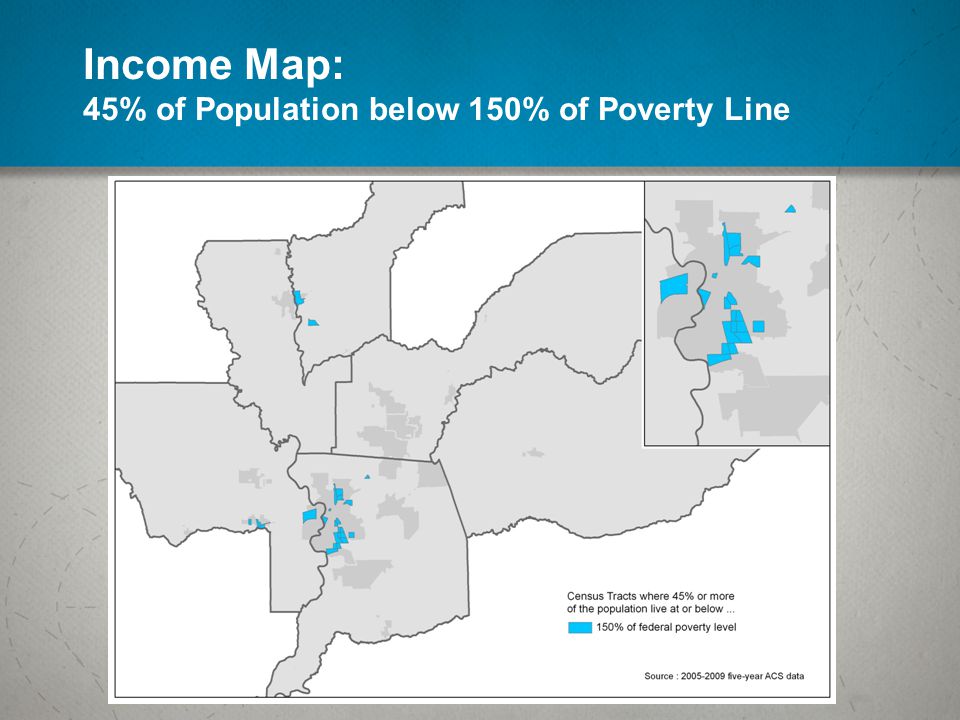 Income Map:
45% of Population below 150% of Poverty Line

Census Tracts where 45% or more of the population live at or below ...

150% of federal poverty level

Source : 2005-2009 five-year ACS data